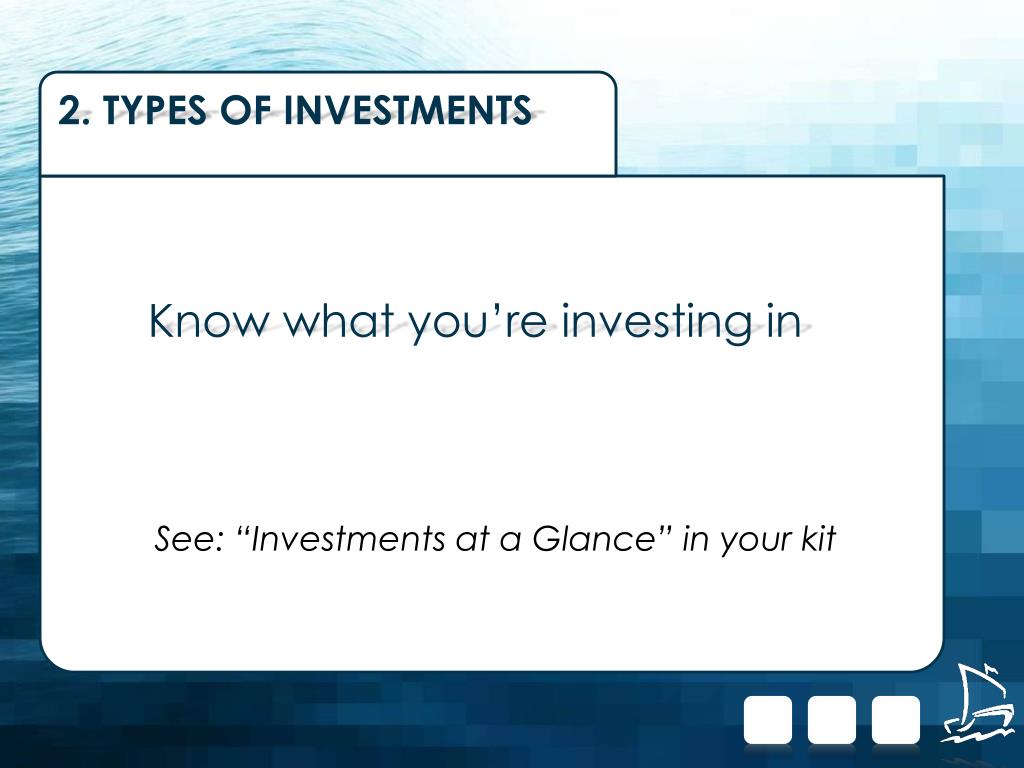 2. TYPES OF INVESTMENTS

Know what you’re investing in

See: “Investments at a Glance” in your kit